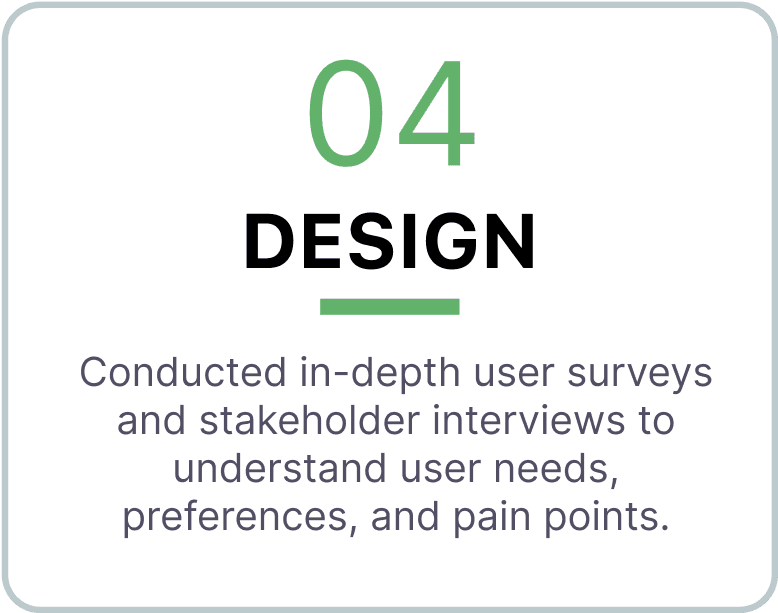 04

DESIGN

Conducted in-depth user surveys and stakeholder interviews to understand user needs, preferences, and pain points.